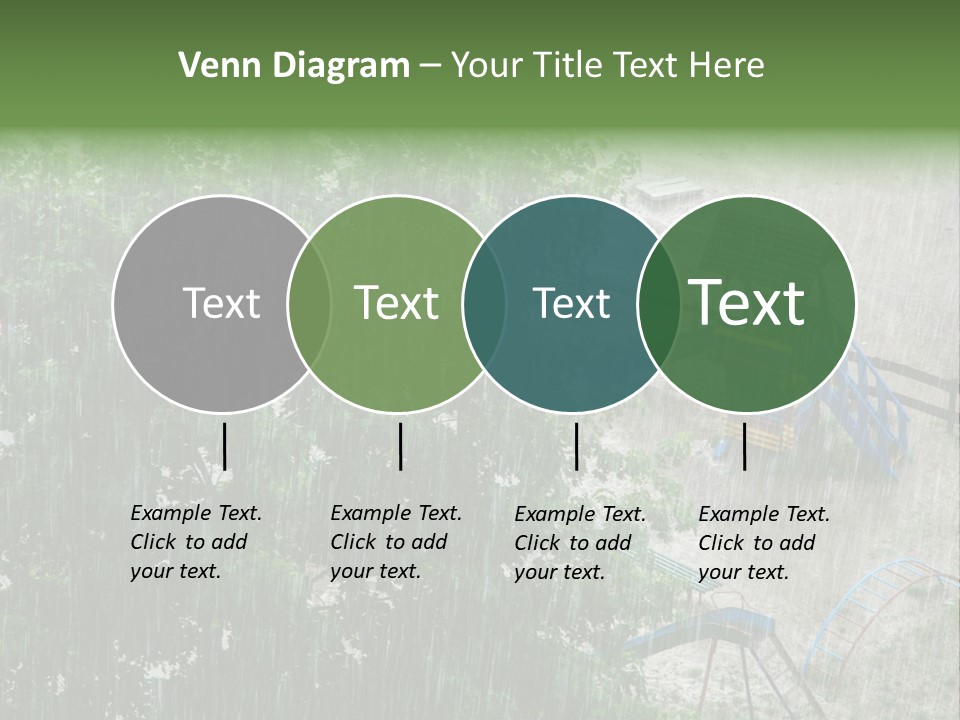 Venn Diagram – Your Title Text Here

Text

Text

Text

Text

Example Text. Click to add your text.

Example Text. Click to add your text.

Example Text. Click to add your text.

Example Text. Click to add your text.